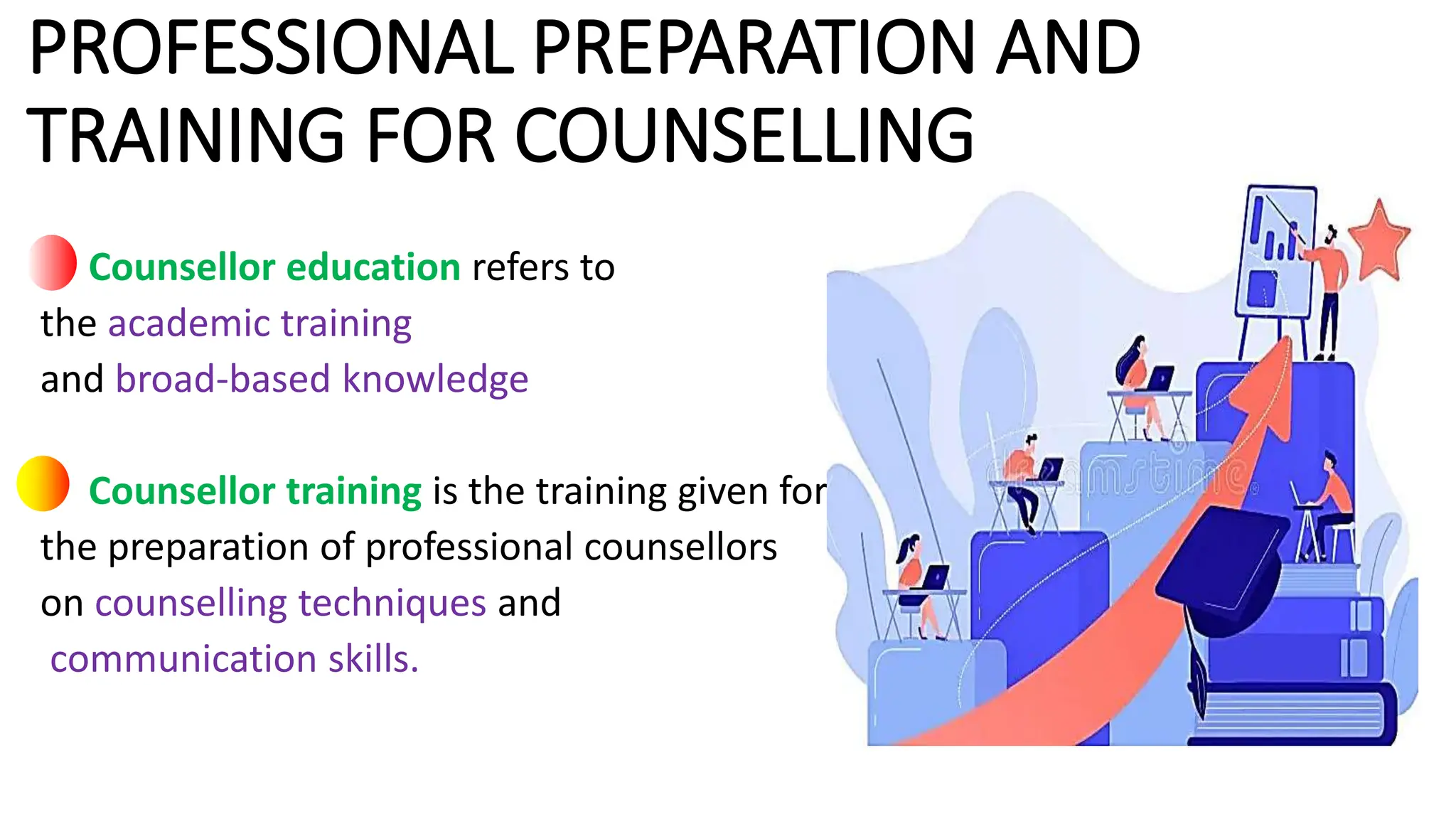 PROFESSIONAL PREPARATION AND TRAINING FOR COUNSELLING

Counsellor education refers to the academic training and broad-based knowledge

Counsellor training is the training given for the preparation of professional counsellors on counselling techniques and communication skills.

dreamstime